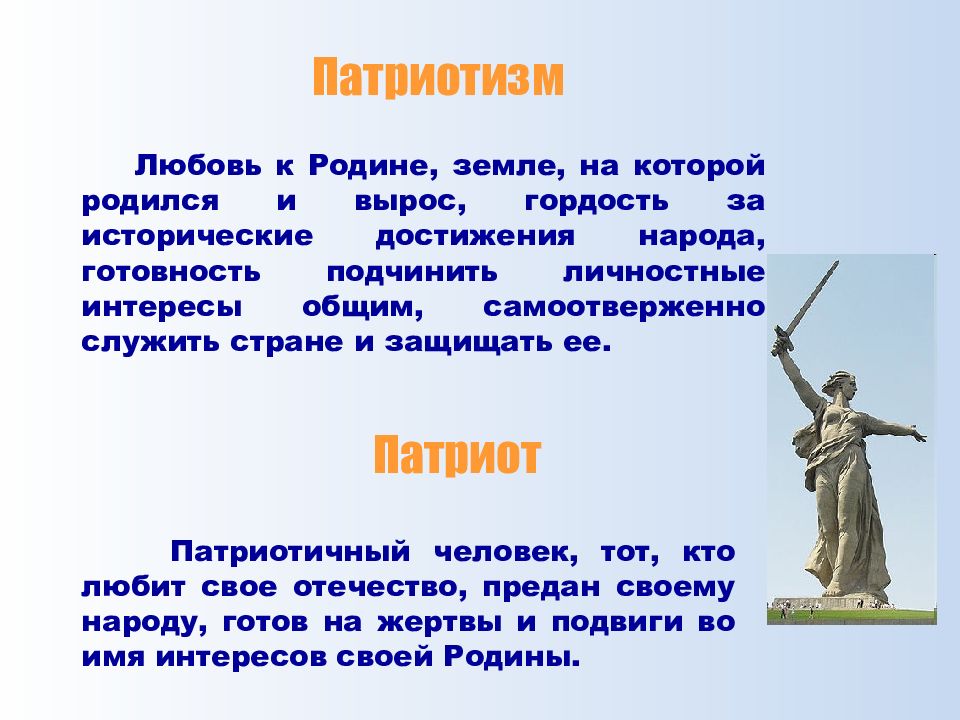 Патриотизм

Любовь к Родине, земле, на которой родился и вырос, гордость за исторические достижения народа, готовность подчинить личностные интересы общим, самоотверженно служить стране и защищать ее.

Патриот

Патриотичный человек, тот, кто любит свое отечество, предан своему народу, готов на жертвы и подвиги во имя интересов своей Родины.